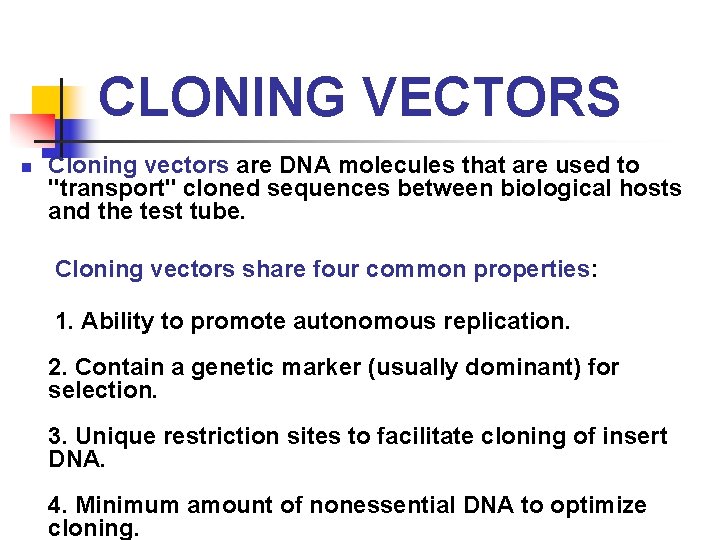 CLONING VECTORS

Cloning vectors are DNA molecules that are used to "transport" cloned sequences between biological hosts and the test tube.

Cloning vectors share four common properties:

1. Ability to promote autonomous replication.

2. Contain a genetic marker (usually dominant) for selection.

3. Unique restriction sites to facilitate cloning of insert DNA.

4. Minimum amount of nonessential DNA to optimize cloning.